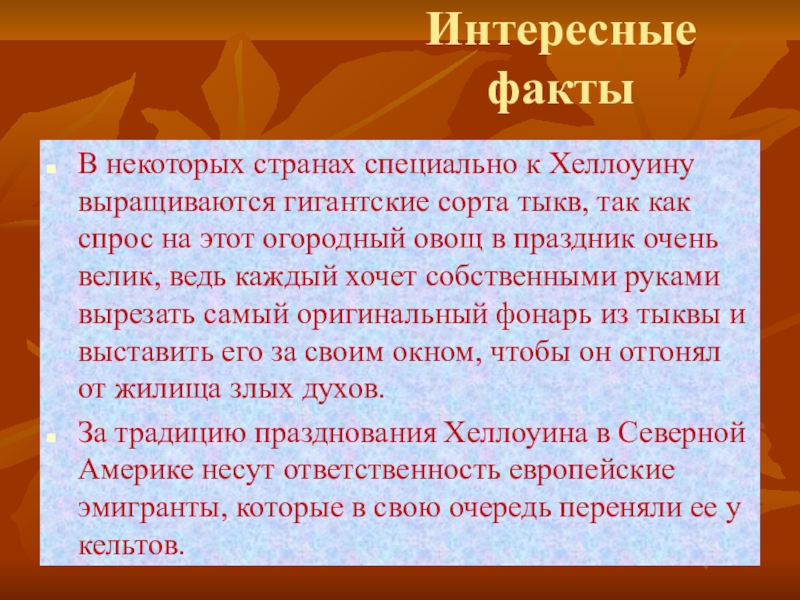 Интересные факты

В некоторых странах специально к Хеллоуину выращиваются гигантские сорта тыкв, так как спрос на этот огородный овощ в праздник очень велик, ведь каждый хочет собственными руками вырезать самый оригинальный фонарь из тыквы и выставить его за своим окном, чтобы он отгонял от жилища злых духов.

За традицию празднования Хеллоуина в Северной Америке несут ответственность европейские эмигранты, которые в свою очередь переняли ее у кельтов.